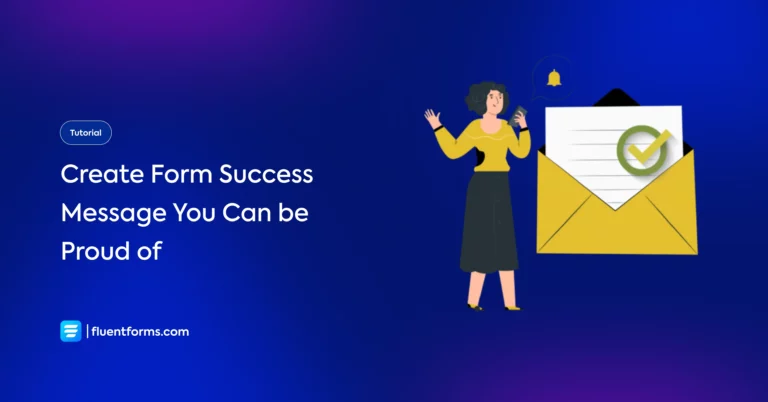 Tutorial

Create Form Success Message You Can be Proud of

fluentforms.com